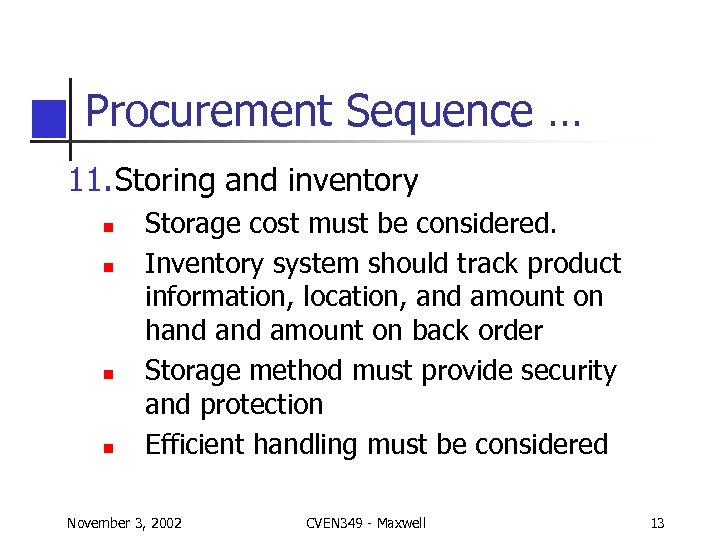 Procurement Sequence …

11. Storing and inventory

- Storage cost must be considered.
- Inventory system should track product information, location, and amount on hand and amount on back order
- Storage method must provide security and protection
- Efficient handling must be considered

November 3, 2002 CVEN349 - Maxwell 13